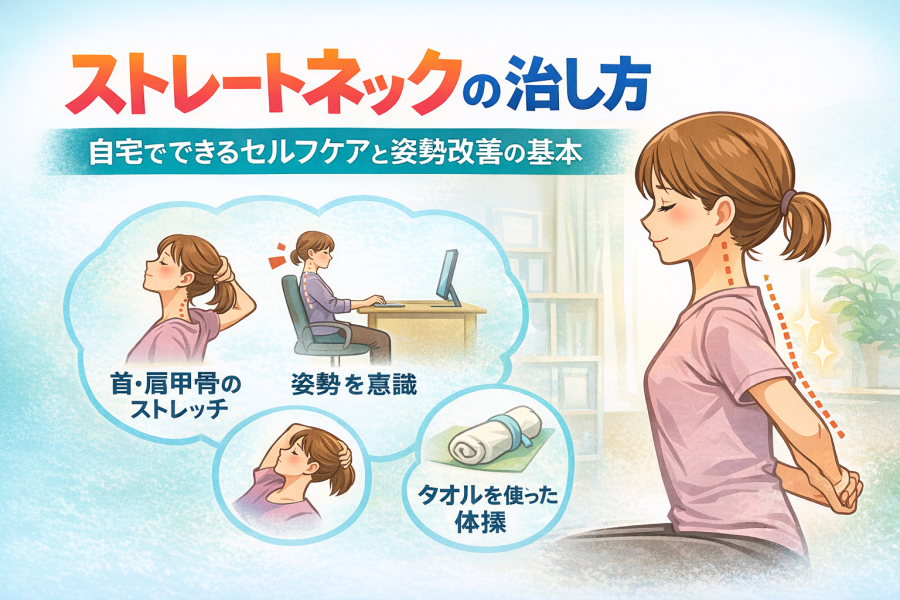 ストレートネックの治し方

自宅でできるセルフケアと姿勢改善の基本

首・肩甲骨のストレッチ

姿勢を意識

タオルを使った体操